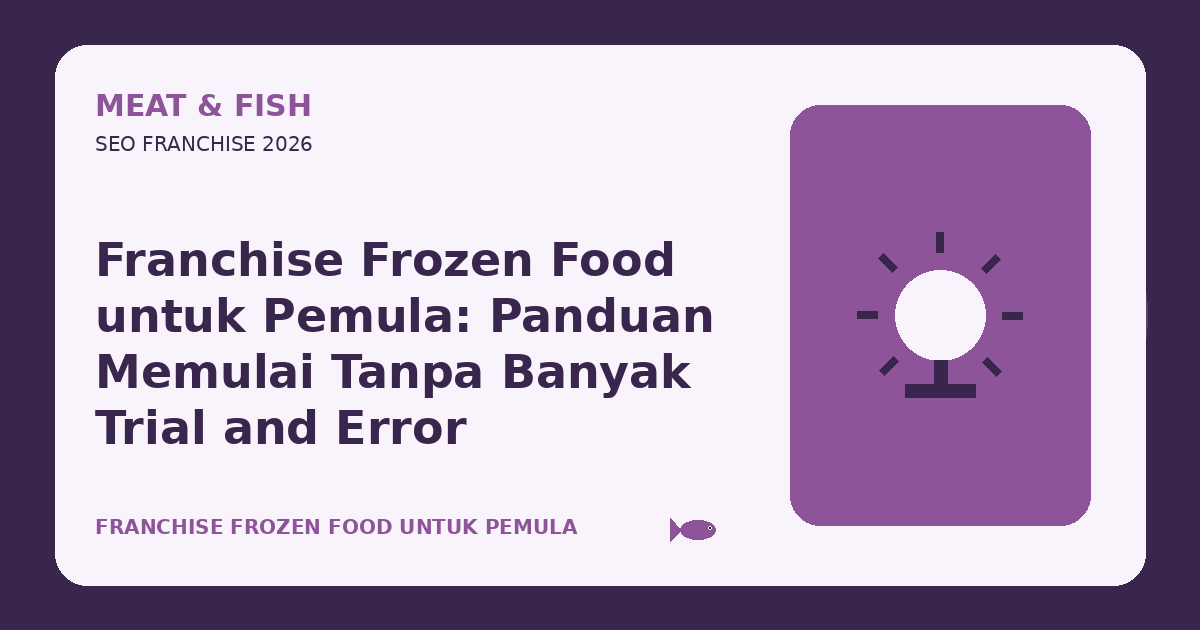 MEAT & FISH
SEO FRANCHISE 2026

Franchise Frozen Food untuk Pemula: Panduan Memulai Tanpa Banyak Trial and Error

FRANCHISE FROZEN FOOD UNTUK PEMULA